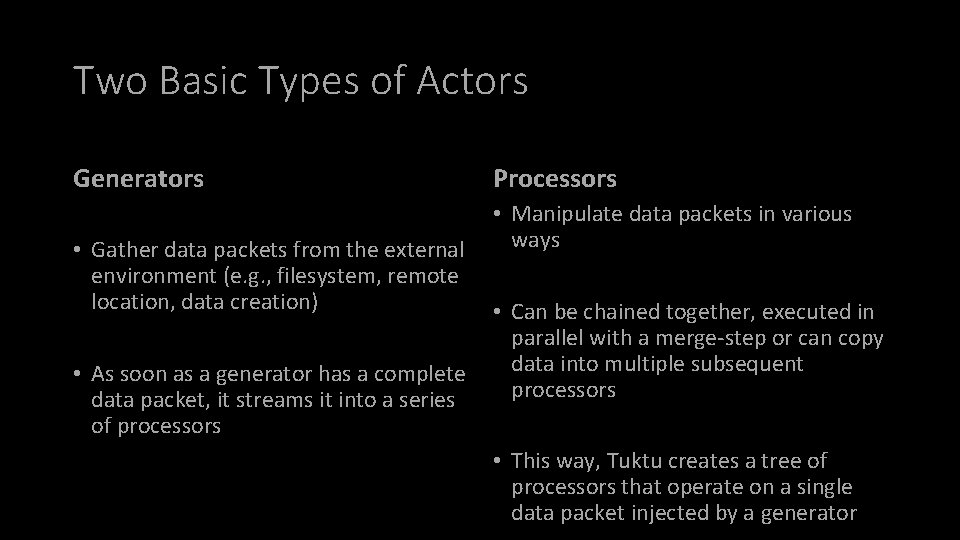 Two Basic Types of Actors

Generators

• Gather data packets from the external environment (e.g., filesystem, remote location, data creation)

• As soon as a generator has a complete data packet, it streams it into a series of processors

Processors

• Manipulate data packets in various ways

• Can be chained together, executed in parallel with a merge-step or can copy data into multiple subsequent processors

• This way, Tuktu creates a tree of processors that operate on a single data packet injected by a generator